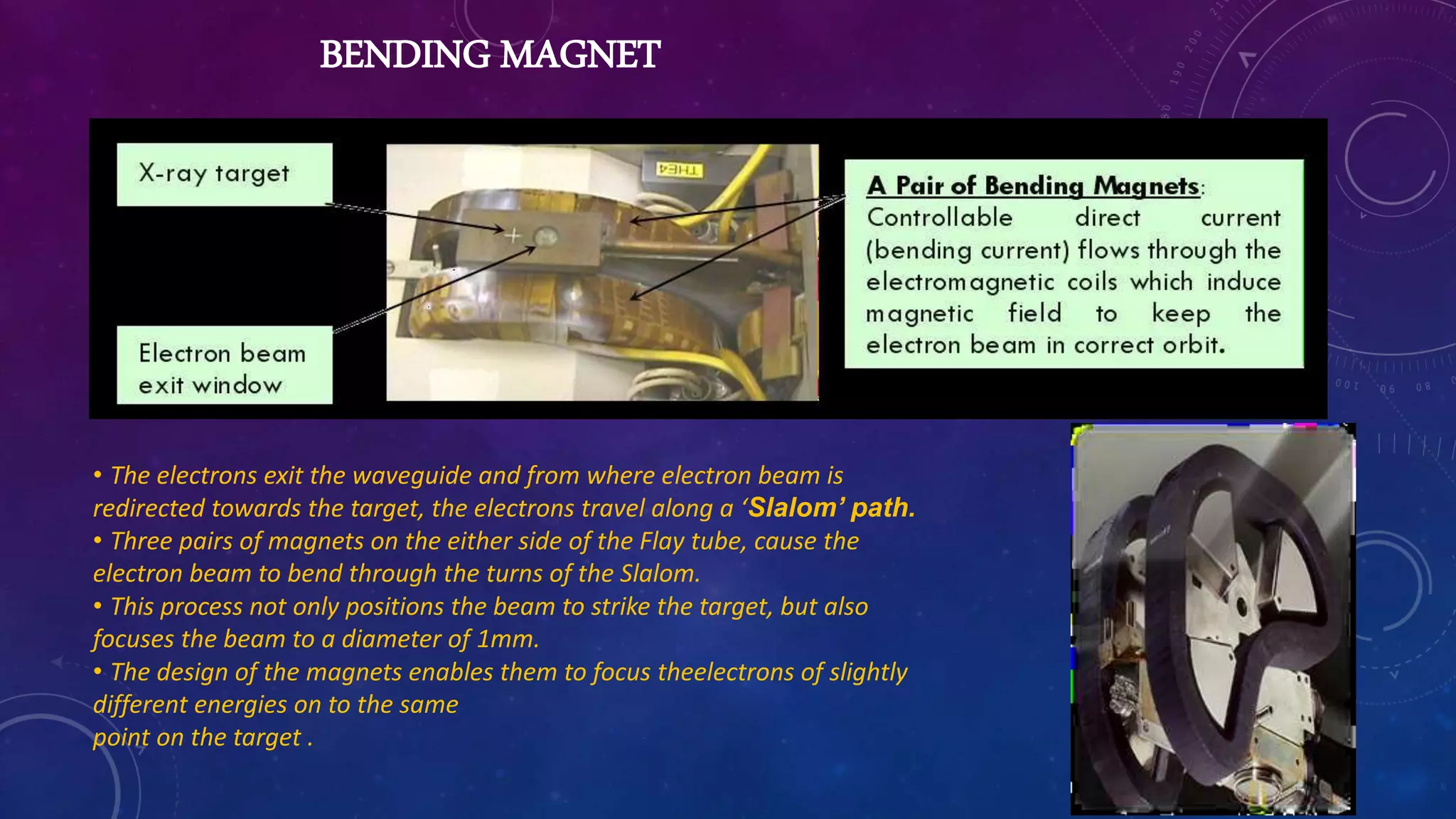 BENDING MAGNET

X-ray target

Electron beam exit window

THE4

A Pair of Bending Magnets: Controllable direct current (bending current) flows through the electromagnetic coils which induce magnetic field to keep the electron beam in correct orbit.

• The electrons exit the waveguide and from where electron beam is redirected towards the target, the electrons travel along a 'Slalom' path.
• Three pairs of magnets on the either side of the Flay tube, cause the electron beam to bend through the turns of the Slalom.
• This process not only positions the beam to strike the target, but also focuses the beam to a diameter of 1mm.
• The design of the magnets enables them to focus theelectrons of slightly different energies on to the same
point on the target .